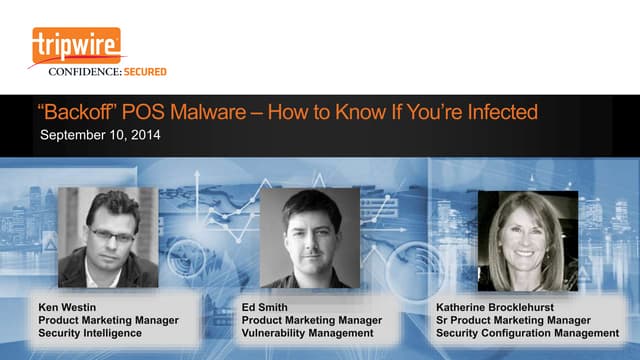 tripwire
CONFIDENCE: SECURED

"Backoff" POS Malware – How to Know If You're Infected
September 10, 2014

Ken Westin
Product Marketing Manager
Security Intelligence

Ed Smith
Product Marketing Manager
Vulnerability Management

Katherine Brocklehurst
Sr Product Marketing Manager
Security Configuration Management